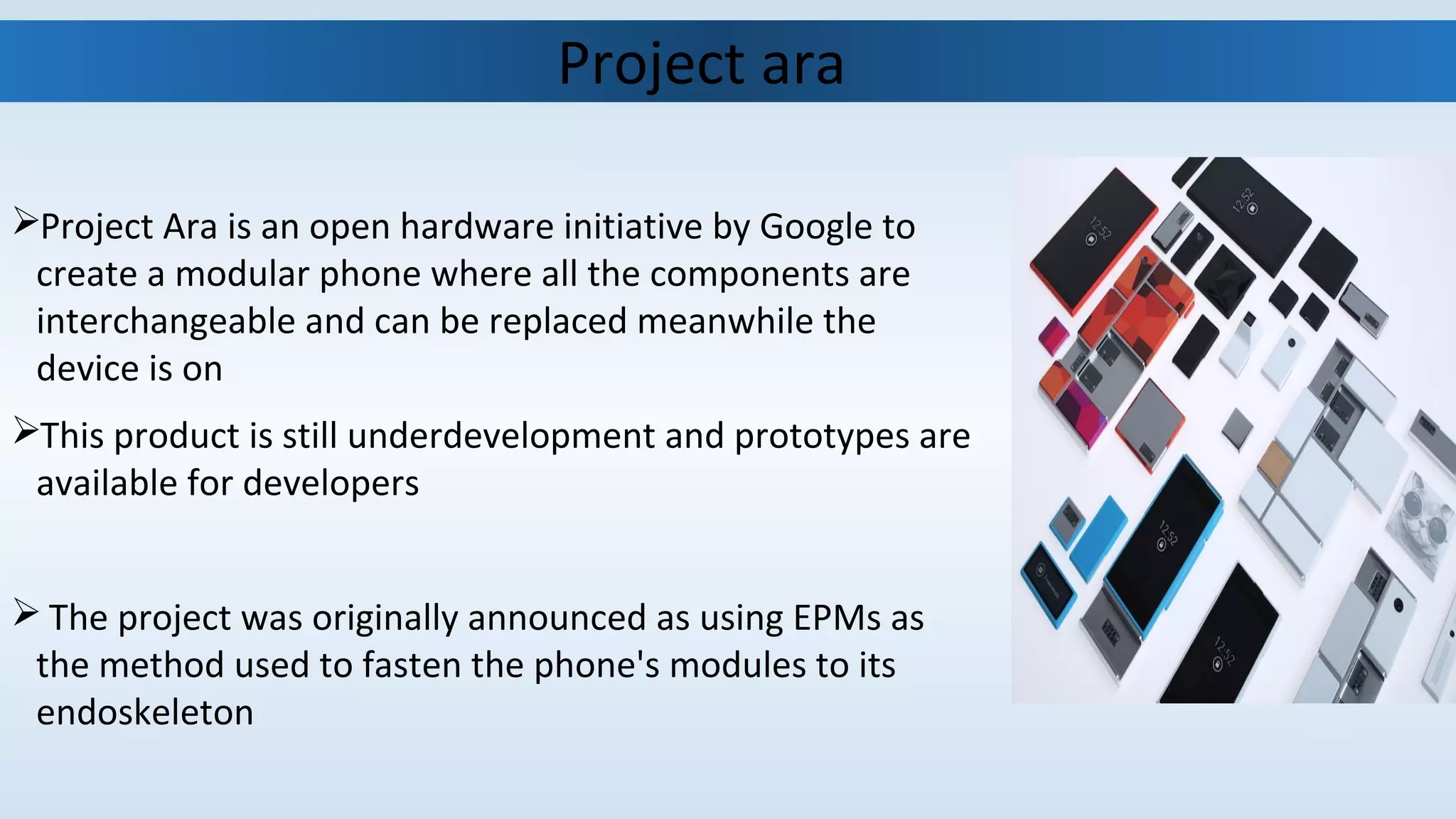 Project ara

➢Project Ara is an open hardware initiative by Google to create a modular phone where all the components are interchangeable and can be replaced meanwhile the device is on

➢This product is still underdevelopment and prototypes are available for developers

➢ The project was originally announced as using EPMs as the method used to fasten the phone's modules to its endoskeleton

12:52

12:52

12:52

12:52